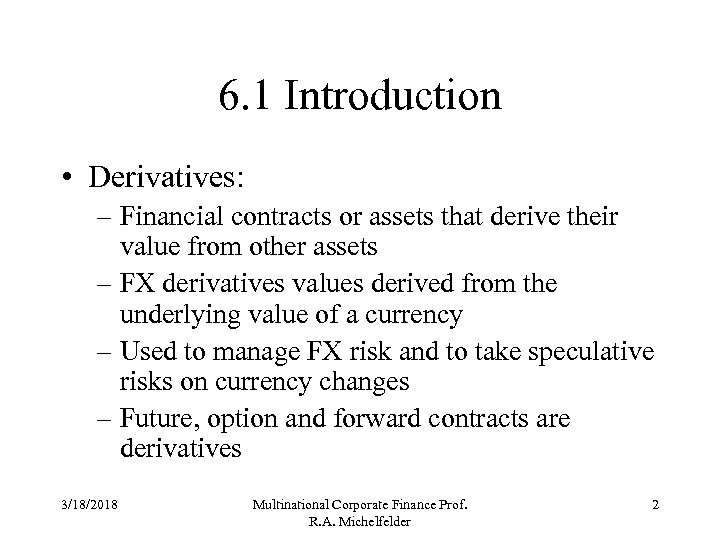 6.1 Introduction

• Derivatives:
– Financial contracts or assets that derive their value from other assets
– FX derivatives values derived from the underlying value of a currency
– Used to manage FX risk and to take speculative risks on currency changes
– Future, option and forward contracts are derivatives

3/18/2018

Multinational Corporate Finance Prof. R.A. Michelfelder

2